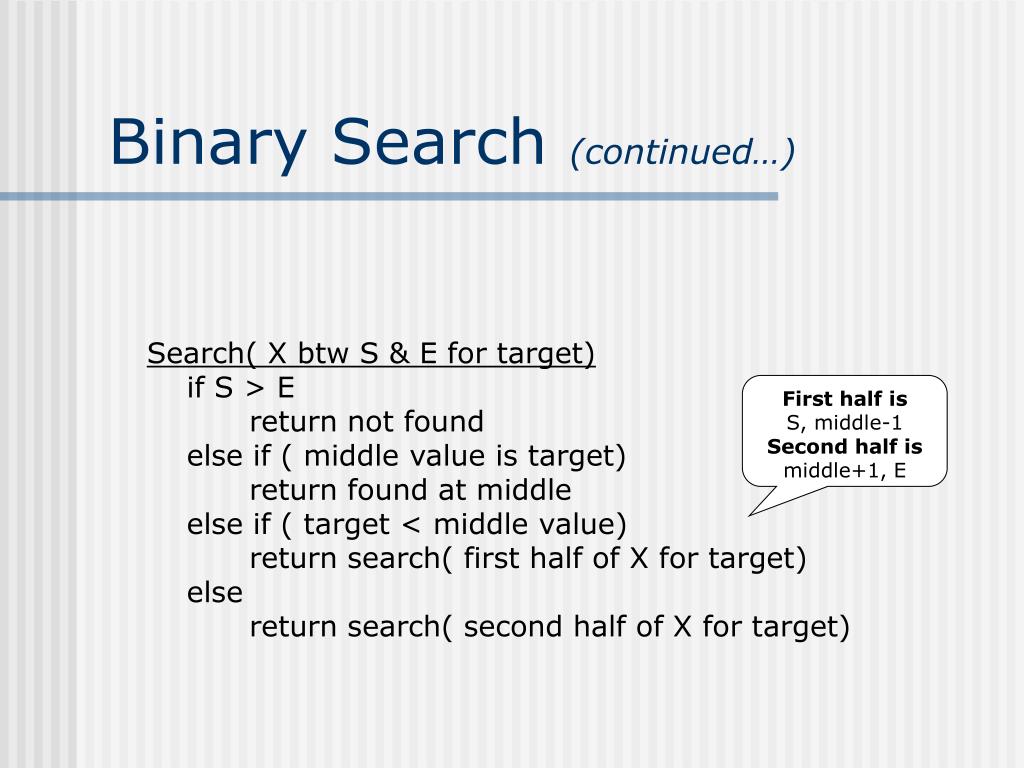 Binary Search (continued…)

Search( X btw S & E for target)
if S > E
return not found
else if ( middle value is target)
return found at middle
else if ( target < middle value)
return search( first half of X for target)
else
return search( second half of X for target)

First half is
S, middle-1
Second half is
middle+1, E